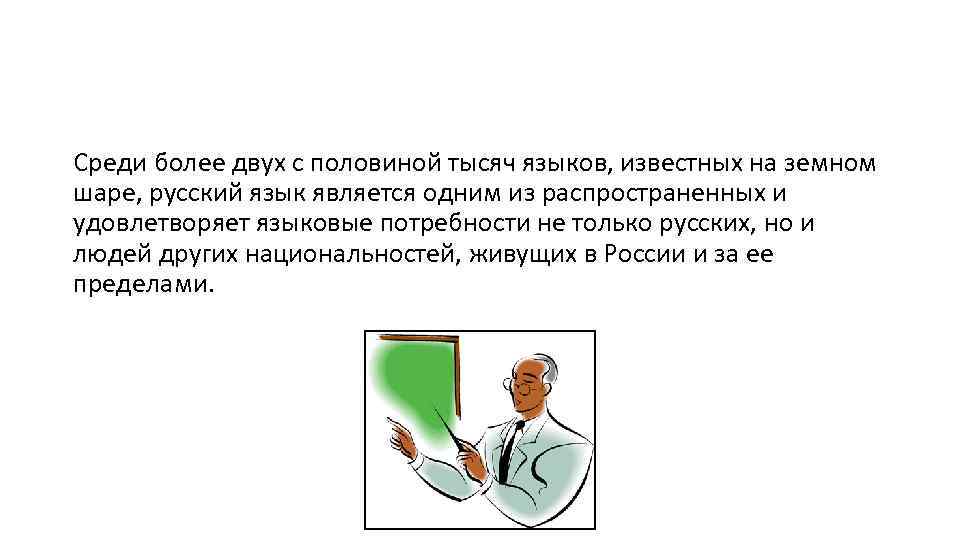 Среди более двух с половиной тысяч языков, известных на земном шаре, русский язык является одним из распространенных и удовлетворяет языковые потребности не только русских, но и людей других национальностей, живущих в России и за ее пределами.